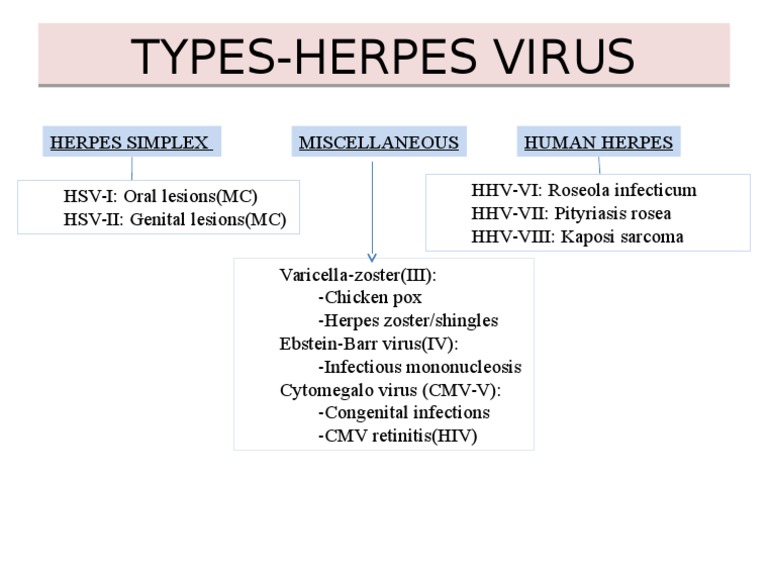 TYPES-HERPES VIRUS

HERPES SIMPLEX

HSV-I: Oral lesions(MC)
HSV-II: Genital lesions(MC)

MISCELLANEOUS

Varicella-zoster(III):
-Chicken pox
-Herpes zoster/shingles
Ebstein-Barr virus(IV):
-Infectious mononucleosis
Cytomegalo virus (CMV-V):
-Congenital infections
-CMV retinitis(HIV)

HUMAN HERPES

HHV-VI: Roseola infecticum
HHV-VII: Pityriasis rosea
HHV-VIII: Kaposi sarcoma